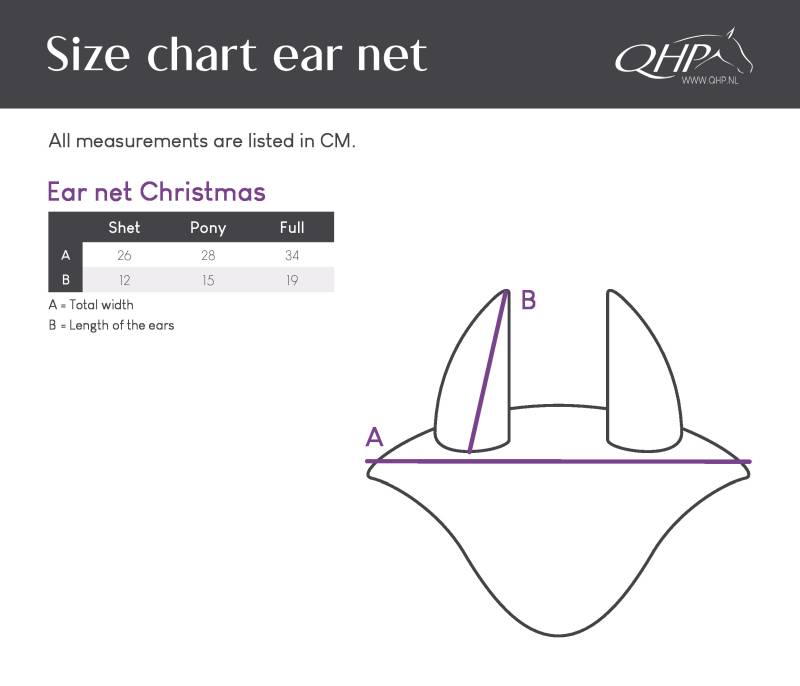 Size chart ear net

QHP
WWW.QHP.NL

All measurements are listed in CM.

Ear net Christmas

| | Shet | Pony | Full |
|---|---|---|---|
| A | 26 | 28 | 34 |
| B | 12 | 15 | 19 |

A = Total width
B = Length of the ears

B
A